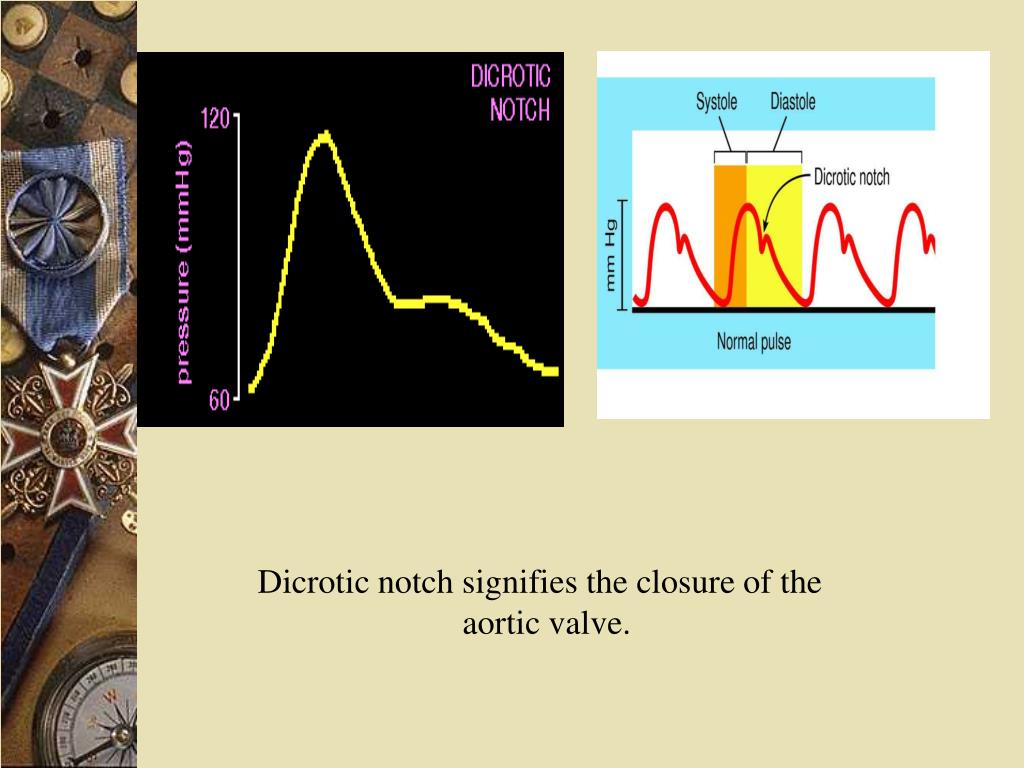 DICROTIC NOTCH

120

pressure (mmHg)

60

Systole

Diastole

Dicrotic notch

mm Hg

Normal pulse

Dicrotic notch signifies the closure of the aortic valve.